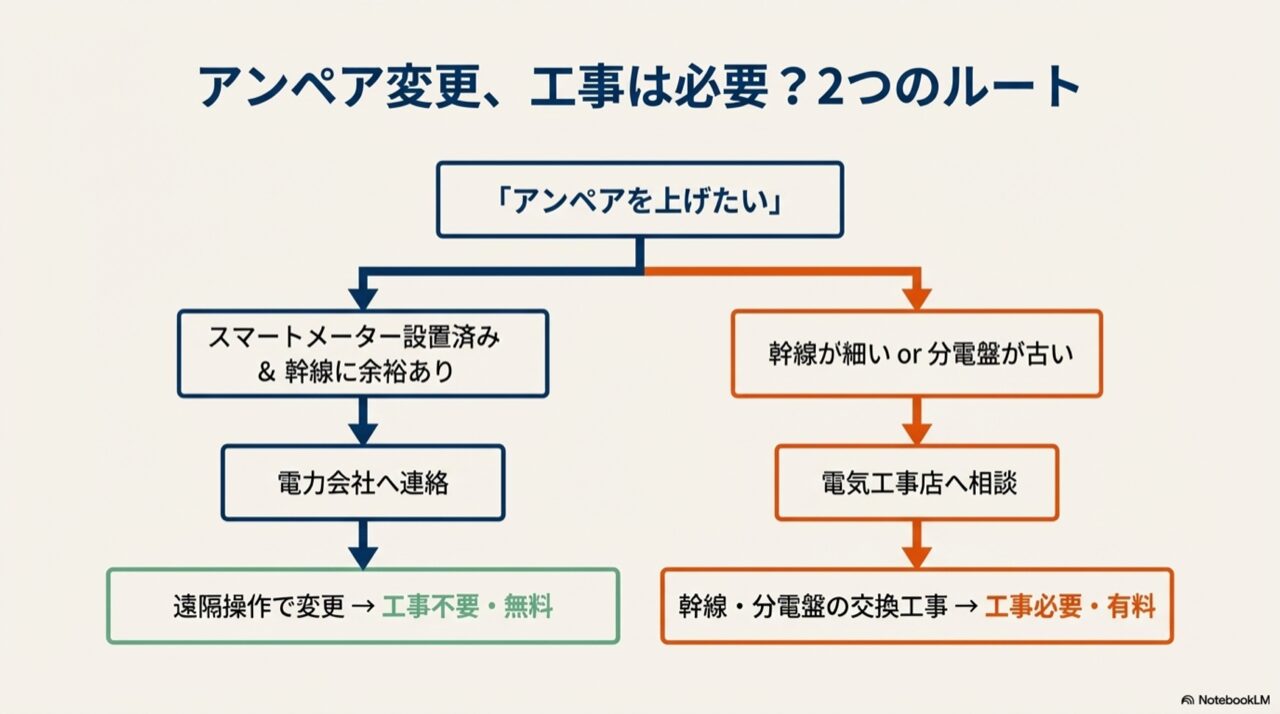 アンペア変更、工事は必要？2つのルート

「アンペアを上げたい」

スマートメーター設置済み
& 幹線に余裕あり

電力会社へ連絡

遠隔操作で変更 → 工事不要・無料

幹線が細い or 分電盤が古い

電気工事店へ相談

幹線・分電盤の交換工事 → 工事必要・有料

NotebookLM